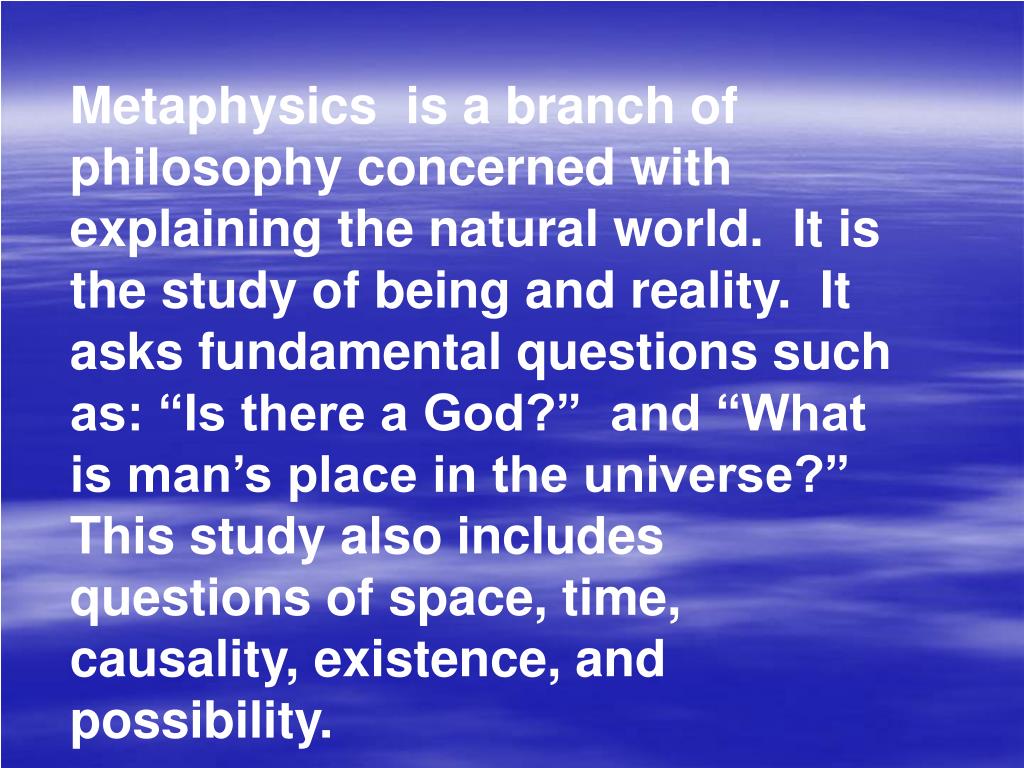 Metaphysics  is a branch of philosophy concerned with explaining the natural world.  It is the study of being and reality.  It asks fundamental questions such as: “Is there a God?”  and “What is man’s place in the universe?” This study also includes questions of space, time, causality, existence, and possibility.